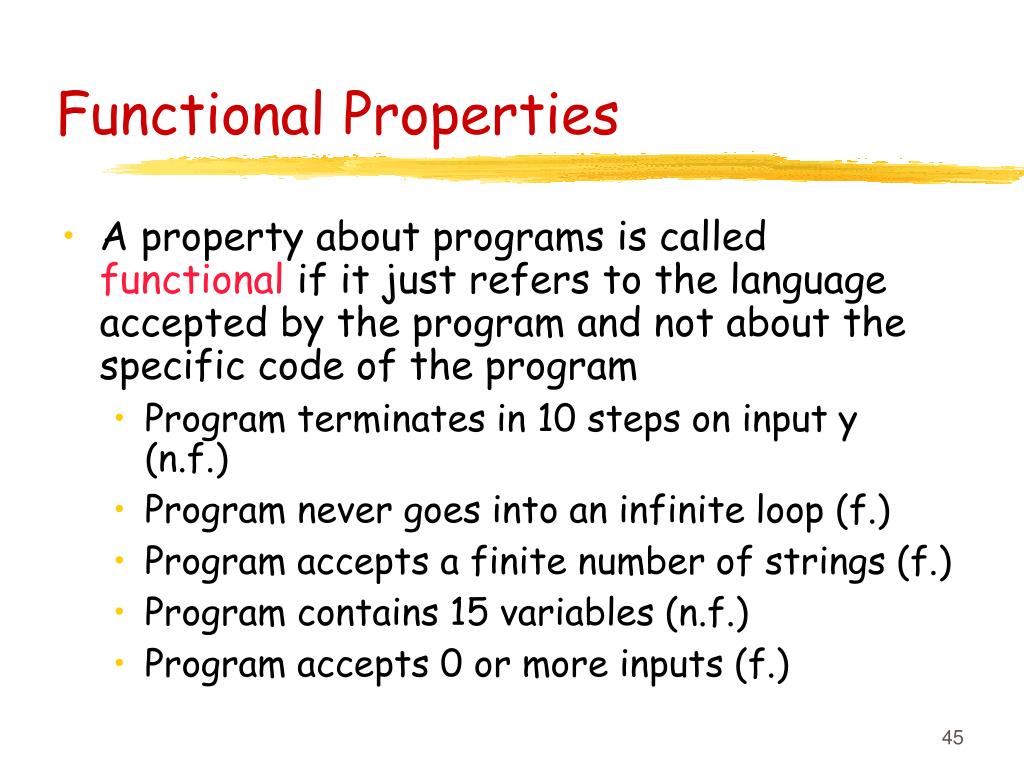 Functional Properties

• A property about programs is called functional if it just refers to the language accepted by the program and not about the specific code of the program
 • Program terminates in 10 steps on input y (n.f.)
 • Program never goes into an infinite loop (f.)
 • Program accepts a finite number of strings (f.)
 • Program contains 15 variables (n.f.)
 • Program accepts 0 or more inputs (f.)

45